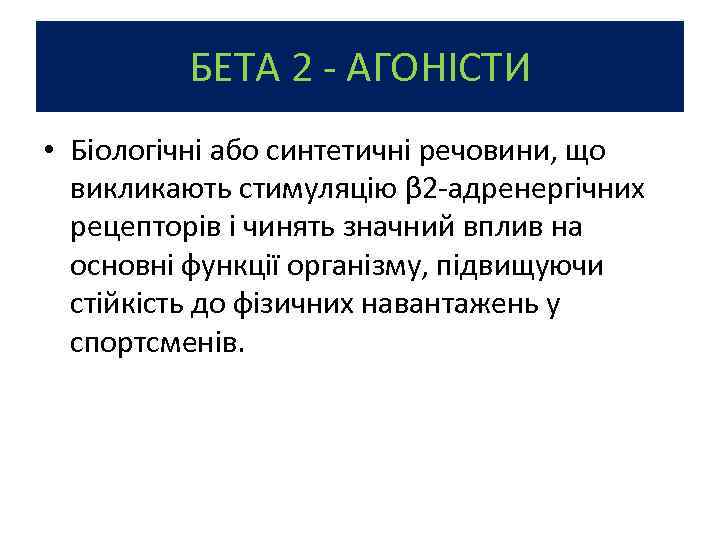 БЕТА 2 - АГОНІСТИ

• Біологічні або синтетичні речовини, що викликають стимуляцію β2-адренергічних рецепторів і чинять значний вплив на основні функції організму, підвищуючи стійкість до фізичних навантажень у спортсменів.